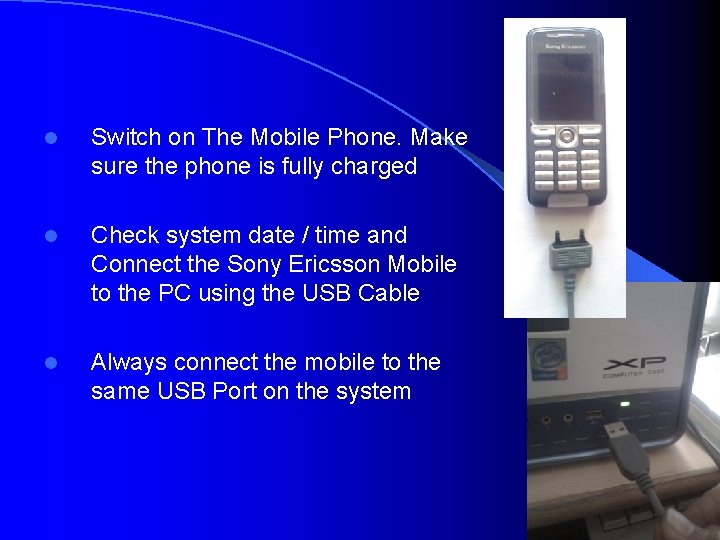 Switch on The Mobile Phone. Make sure the phone is fully charged

Check system date / time and Connect the Sony Ericsson Mobile to the PC using the USB Cable

Always connect the mobile to the same USB Port on the system

Sony Ericsson

XP
COMPUTER CASE